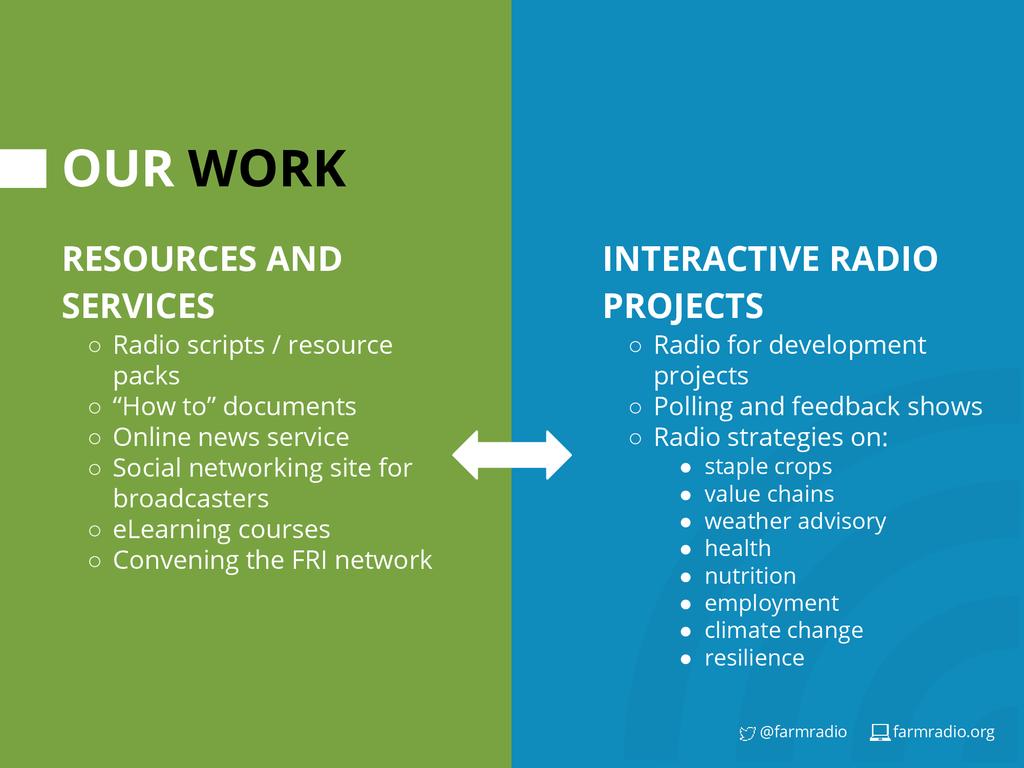 OUR WORK

RESOURCES AND SERVICES

○ Radio scripts / resource packs
○ “How to” documents
○ Online news service
○ Social networking site for broadcasters
○ eLearning courses
○ Convening the FRI network

INTERACTIVE RADIO PROJECTS

○ Radio for development projects
○ Polling and feedback shows
○ Radio strategies on:
● staple crops
● value chains
● weather advisory
● health
● nutrition
● employment
● climate change
● resilience

@farmradio farmradio.org